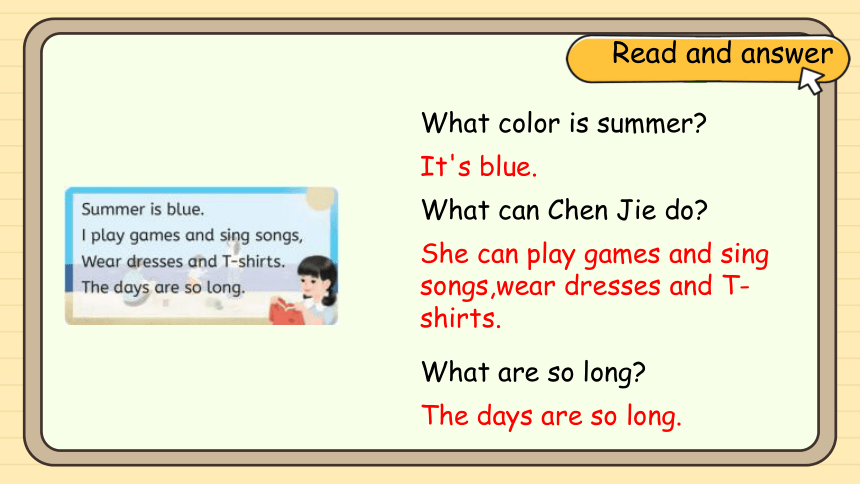 Read and answer

Summer is blue.
I play games and sing songs,
Wear dresses and T-shirts.
The days are so long.

What color is summer?

It's blue.

What can Chen Jie do?

She can play games and sing songs,wear dresses and T-shirts.

What are so long?

The days are so long.